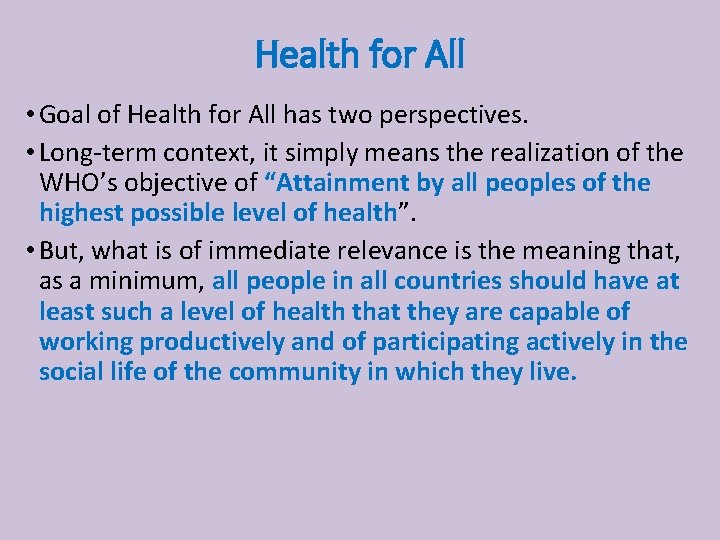 Health for All

• Goal of Health for All has two perspectives.

• Long-term context, it simply means the realization of the WHO’s objective of “Attainment by all peoples of the highest possible level of health”.

• But, what is of immediate relevance is the meaning that, as a minimum, all people in all countries should have at least such a level of health that they are capable of working productively and of participating actively in the social life of the community in which they live.